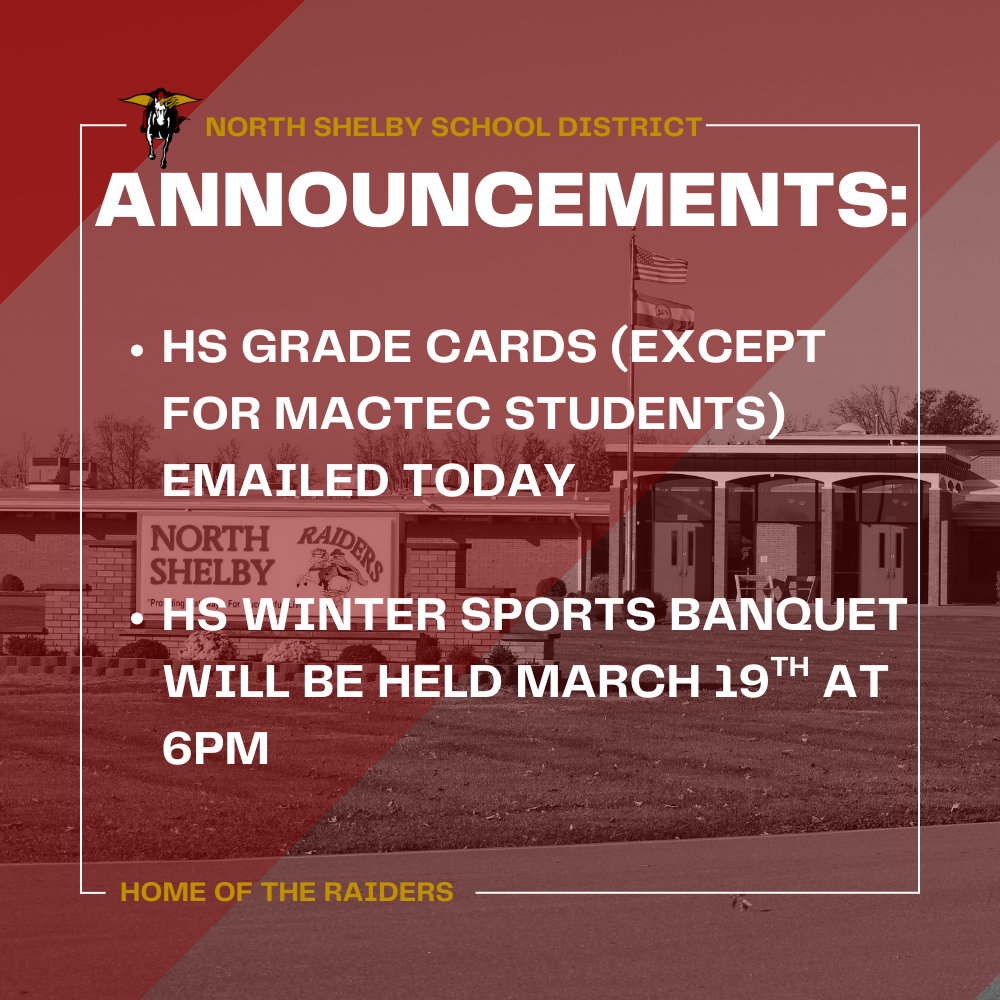 NORTH SHELBY SCHOOL DISTRICT

ANNOUNCEMENTS:

• HS GRADE CARDS (EXCEPT FOR MACTEC STUDENTS) EMAILED TODAY

NORTH SHELBY RAIDERS

• HS WINTER SPORTS BANQUET WILL BE HELD MARCH 19$^{TH}$ AT 6PM

HOME OF THE RAIDERS